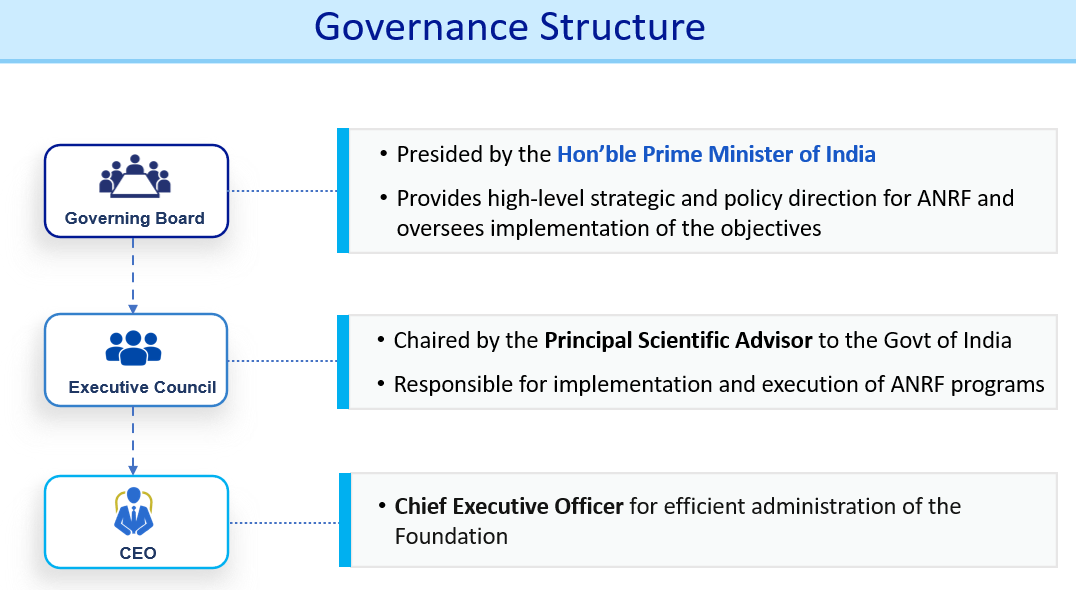 Governance Structure

Governing Board

• Presided by the Hon'ble Prime Minister of India
• Provides high-level strategic and policy direction for ANRF and oversees implementation of the objectives

Executive Council

• Chaired by the Principal Scientific Advisor to the Govt of India
• Responsible for implementation and execution of ANRF programs

CEO

• Chief Executive Officer for efficient administration of the Foundation